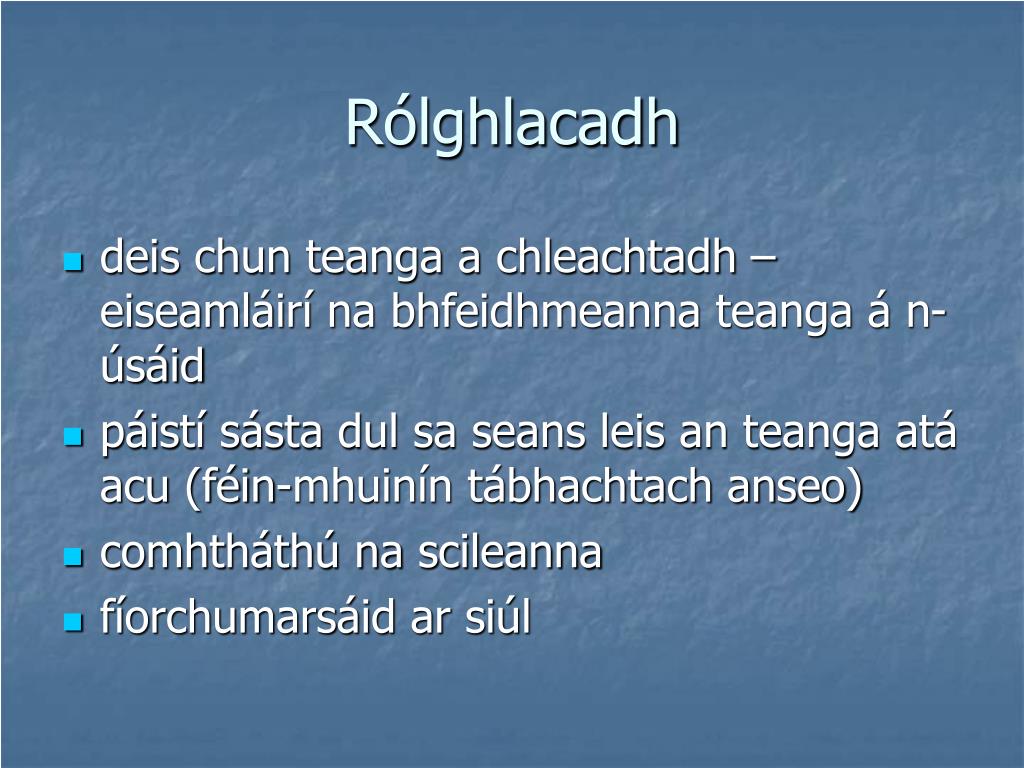 Rólghlacadh

- deis chun teanga a chleachtadh – eiseamláirí na bhfeidhmeanna teanga á n-úsáid
- páistí sásta dul sa seans leis an teanga atá acu (féin-mhuinín tábhachtach anseo)
- comhtháthú na scileanna
- fíorchumarsáid ar siúl